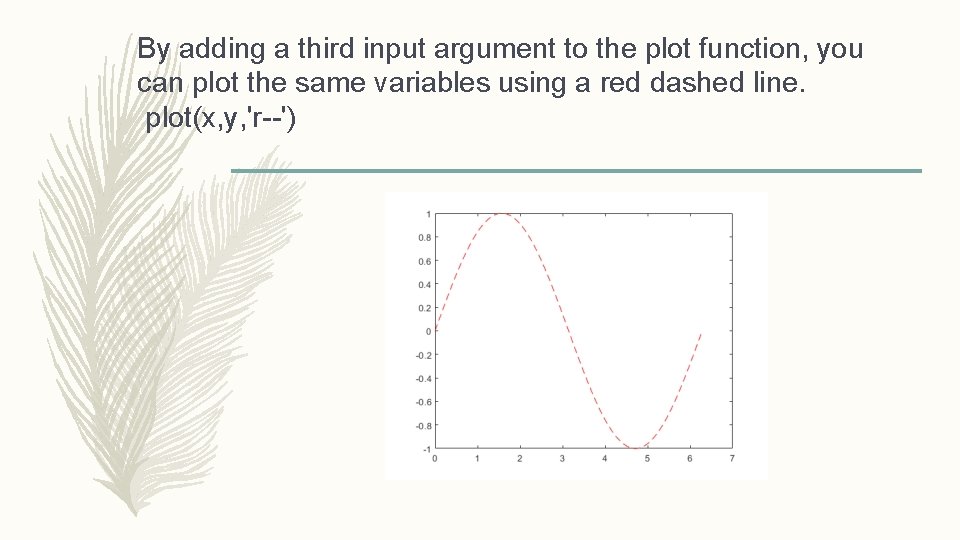 By adding a third input argument to the plot function, you can plot the same variables using a red dashed line.
plot(x,y,'r--')

1
0.8
0.6
0.4
0.2
0
-0.2
-0.4
-0.6
-0.8
-1
0 1 2 3 4 5 6 7